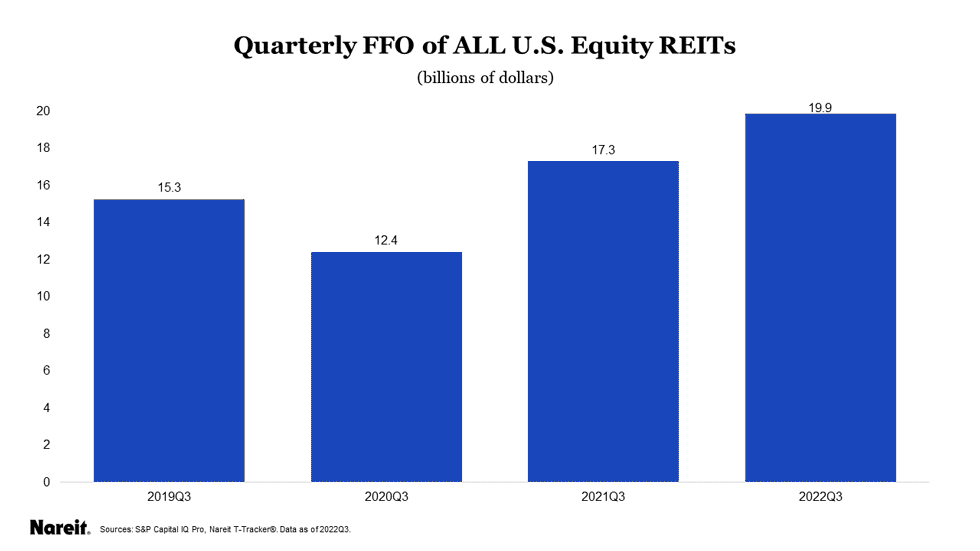 Quarterly FFO of ALL U.S. Equity REITs

(billions of dollars)

20
18
16
14
12
10
8
6
4
2
0

15.3
12.4
17.3
19.9

2019Q3
2020Q3
2021Q3
2022Q3

Nareit. Sources: S&P Capital IQ Pro, Nareit T-Tracker®. Data as of 2022Q3.